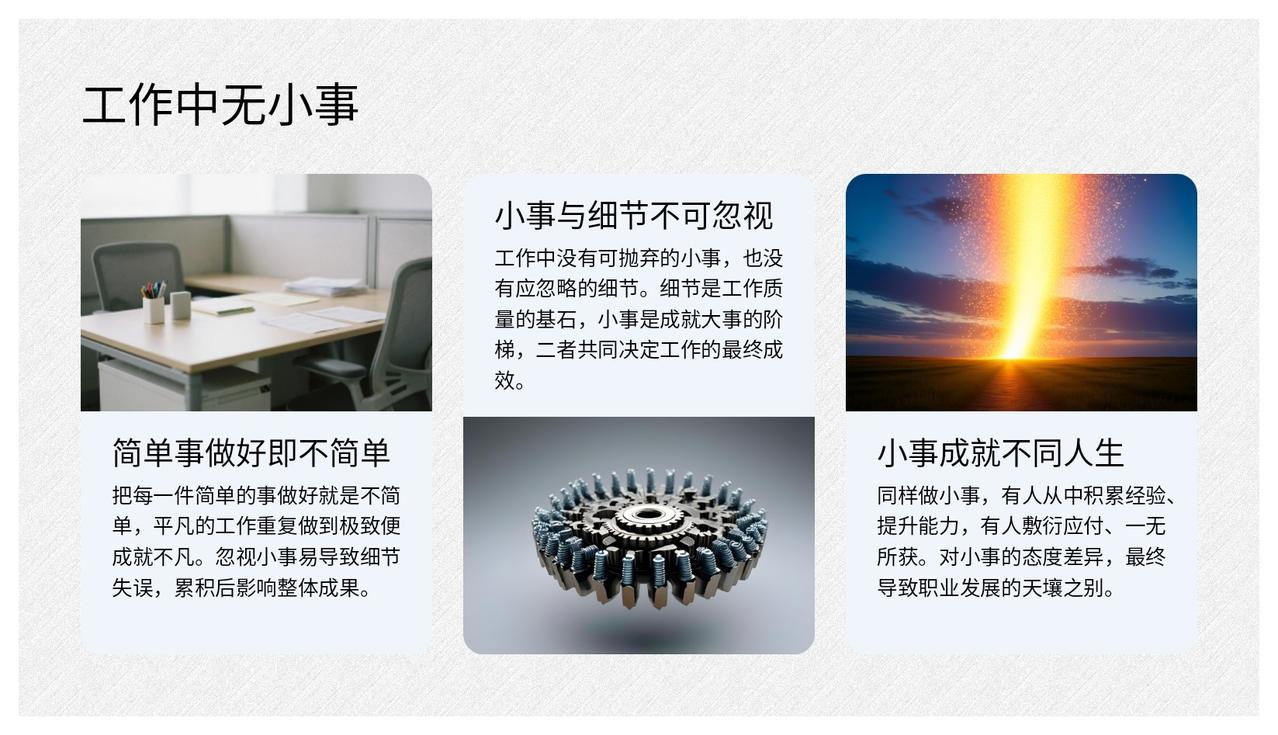 工作中无小事

简单事做好即不简单

把每一件简单的事做好就是不简单，平凡的工作重复做到极致便成就不凡。忽视小事易导致细节失误，累积后影响整体成果。

小事与细节不可忽视

工作中没有可抛弃的小事，也没有应忽略的细节。细节是工作质量的基石，小事是成就大事的阶梯，二者共同决定工作的最终成效。

小事成就不同人生

同样做小事，有人从中积累经验、提升能力，有人敷衍应付、一无所获。对小事的态度差异，最终导致职业发展的天壤之别。